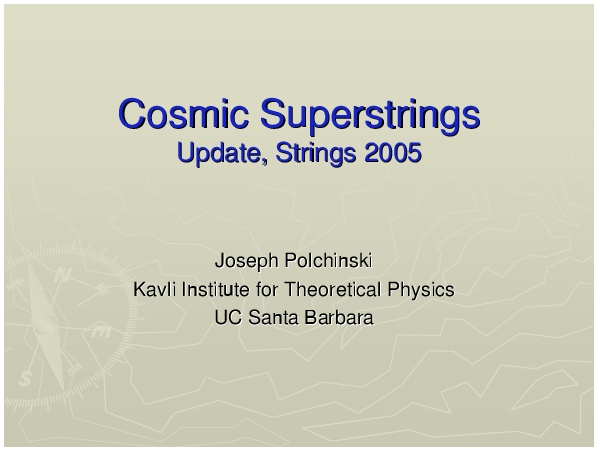 Cosmic Superstrings
Update, Strings 2005

Joseph Polchinski
Kavli Institute for Theoretical Physics
UC Santa Barbara